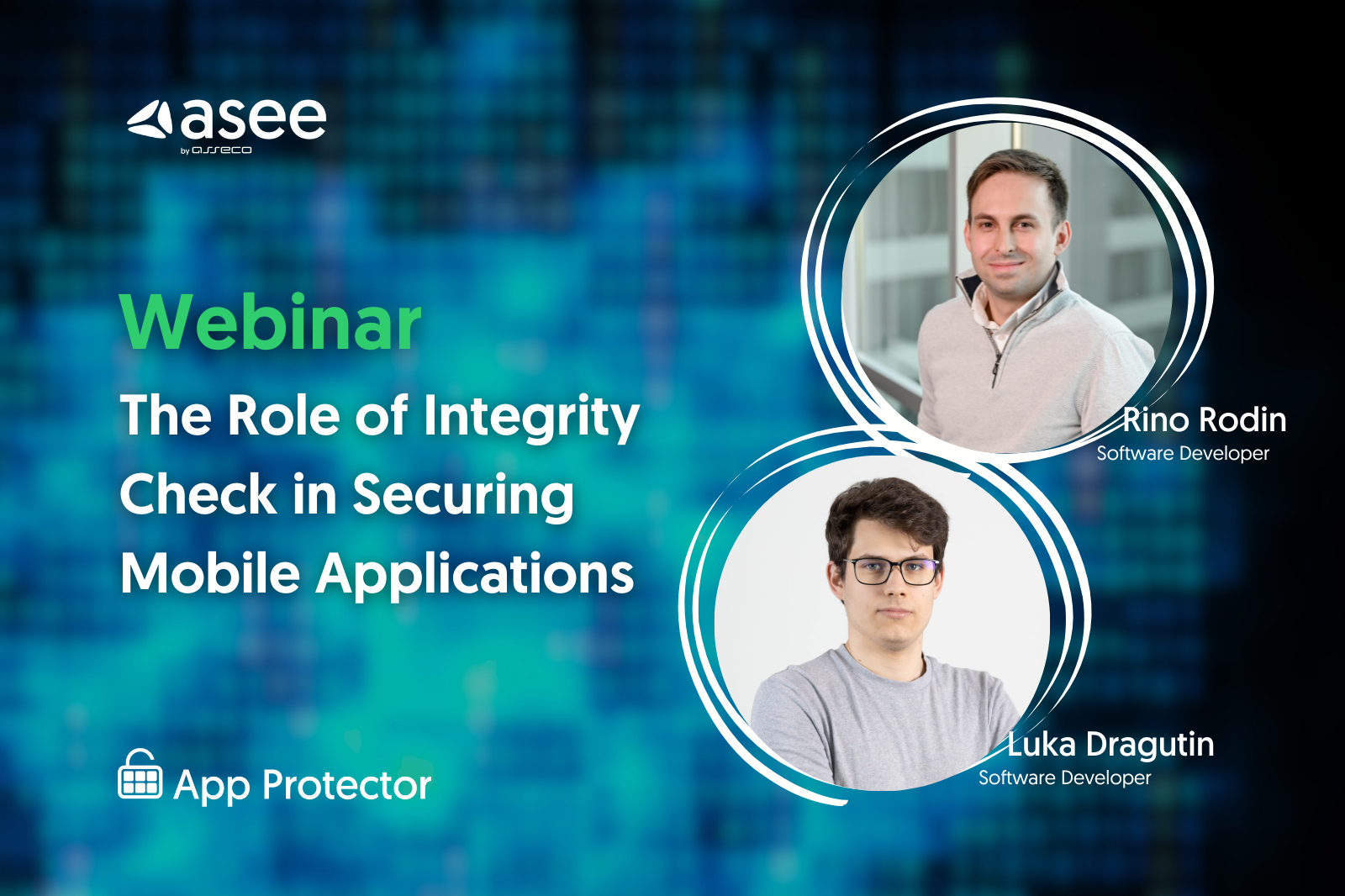 asee
by asseco

Webinar
The Role of Integrity Check in Securing Mobile Applications

App Protector

Rino Rodin
Software Developer

Luka Dragutin
Software Developer